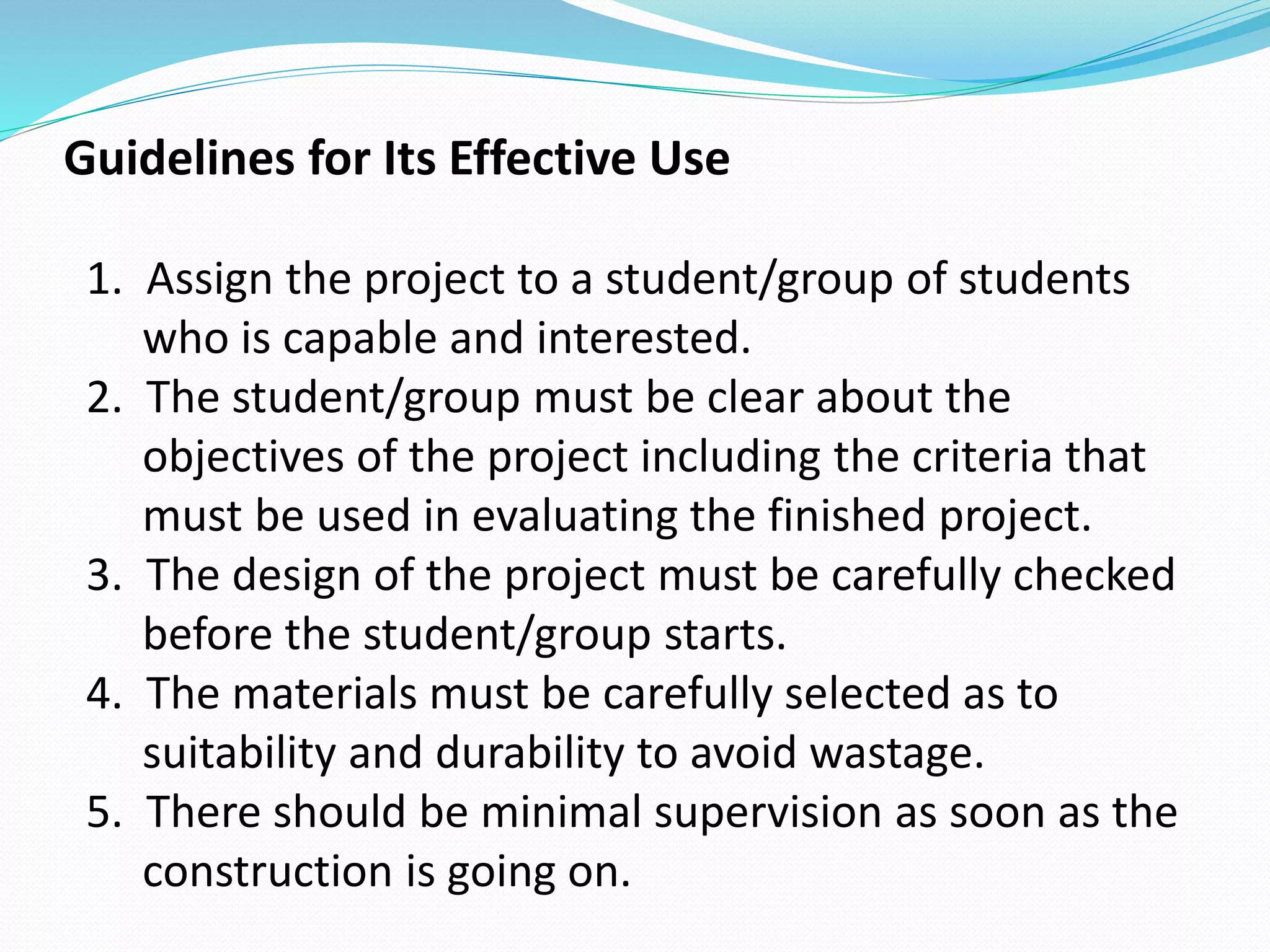 Guidelines for Its Effective Use

1. Assign the project to a student/group of students who is capable and interested.
2. The student/group must be clear about the objectives of the project including the criteria that must be used in evaluating the finished project.
3. The design of the project must be carefully checked before the student/group starts.
4. The materials must be carefully selected as to suitability and durability to avoid wastage.
5. There should be minimal supervision as soon as the construction is going on.